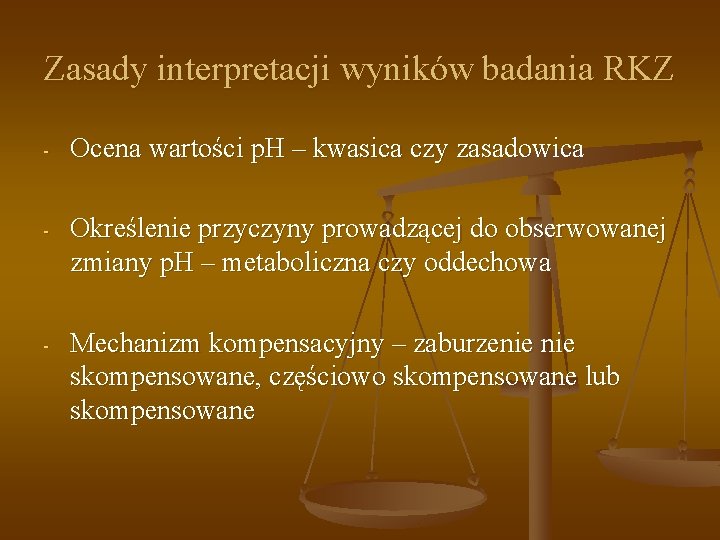 Zasady interpretacji wyników badania RKZ

- Ocena wartości pH – kwasica czy zasadowica

- Określenie przyczyny prowadzącej do obserwowanej zmiany pH – metaboliczna czy oddechowa

- Mechanizm kompensacyjny – zaburzenie nie skompensowane, częściowo skompensowane lub skompensowane